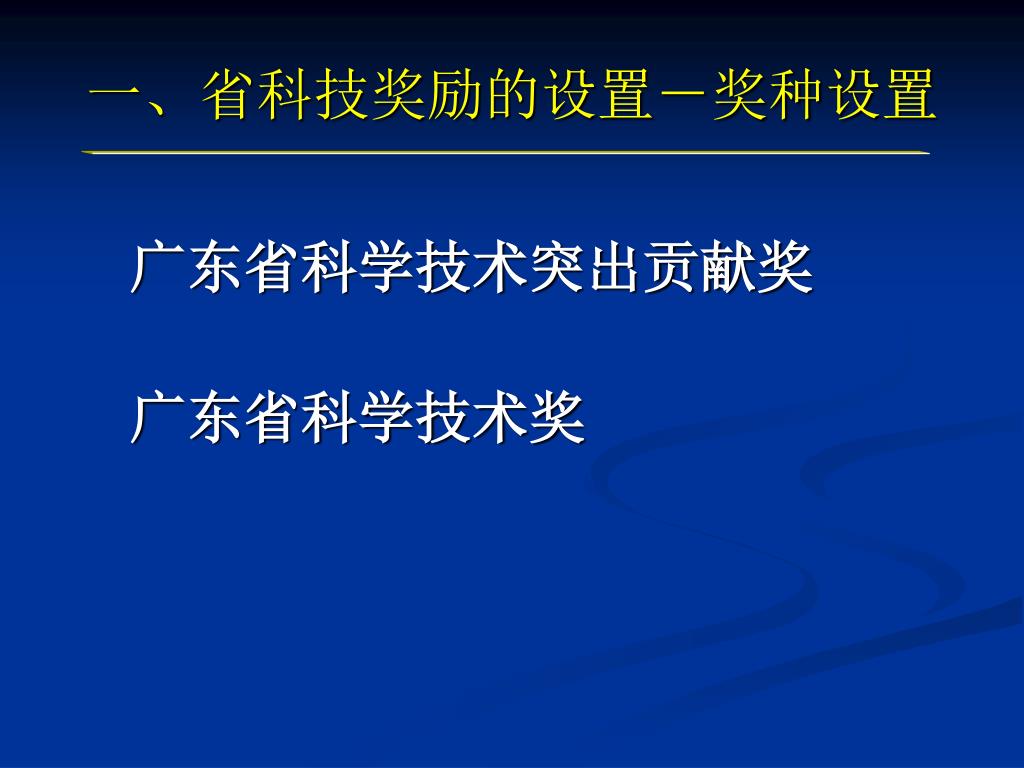 一、省科技奖励的设置－奖种设置

广东省科学技术突出贡献奖

广东省科学技术奖